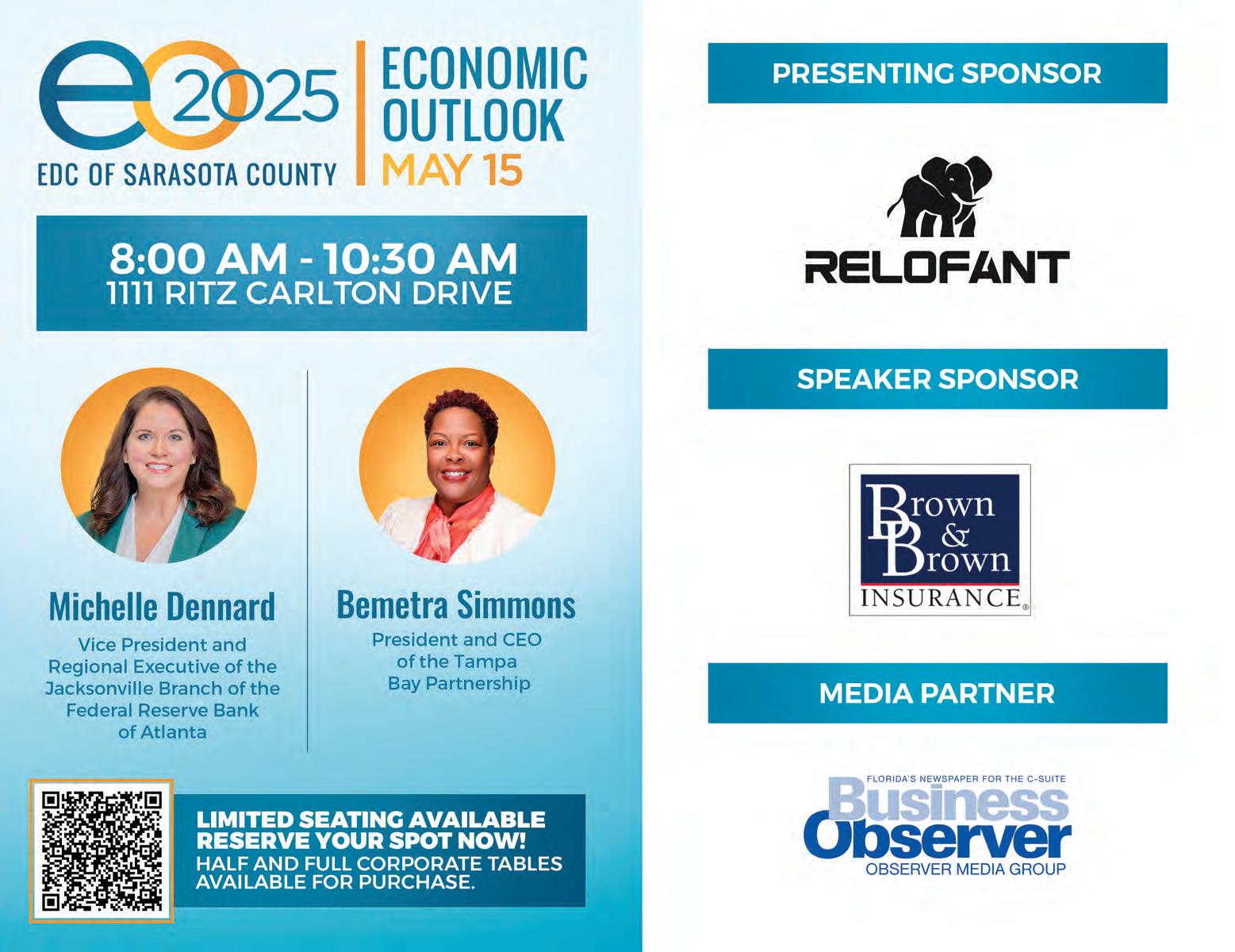 eo 2025
EDC OF SARASOTA COUNTY

ECONOMIC OUTLOOK
MAY 15

8:00 AM - 10:30 AM
1111 RITZ CARLTON DRIVE

Michelle Dennard
Vice President and Regional Executive of the Jacksonville Branch of the Federal Reserve Bank of Atlanta

Bemetra Simmons
President and CEO of the Tampa Bay Partnership

LIMITED SEATING AVAILABLE
RESERVE YOUR SPOT NOW!
HALF AND FULL CORPORATE TABLES AVAILABLE FOR PURCHASE.

PRESENTING SPONSOR

RELOFANT

SPEAKER SPONSOR

Brown & Brown
INSURANCE

MEDIA PARTNER

FLORIDA'S NEWSPAPER FOR THE C-SUITE
Business Observer
OBSERVER MEDIA GROUP